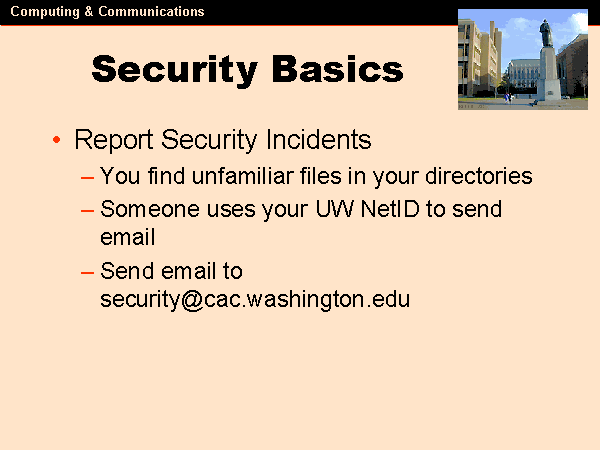 Computing & Communications

Security Basics

• Report Security Incidents
– You find unfamiliar files in your directories
– Someone uses your UW NetID to send email
– Send email to security@cac.washington.edu